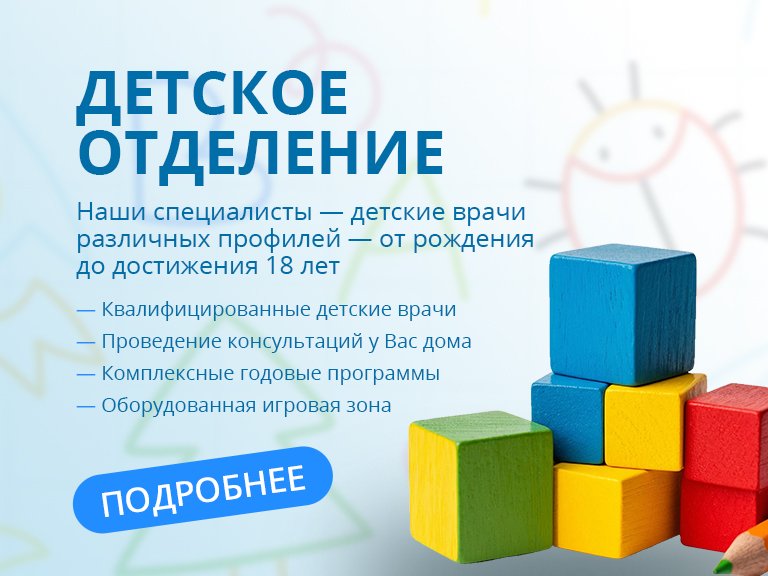 ДЕТСКОЕ ОТДЕЛЕНИЕ

Наши специалисты — детские врачи различных профилей — от рождения до достижения 18 лет

— Квалифицированные детские врачи
— Проведение консультаций у Вас дома
— Комплексные годовые программы
— Оборудованная игровая зона

ПОДРОБНЕЕ